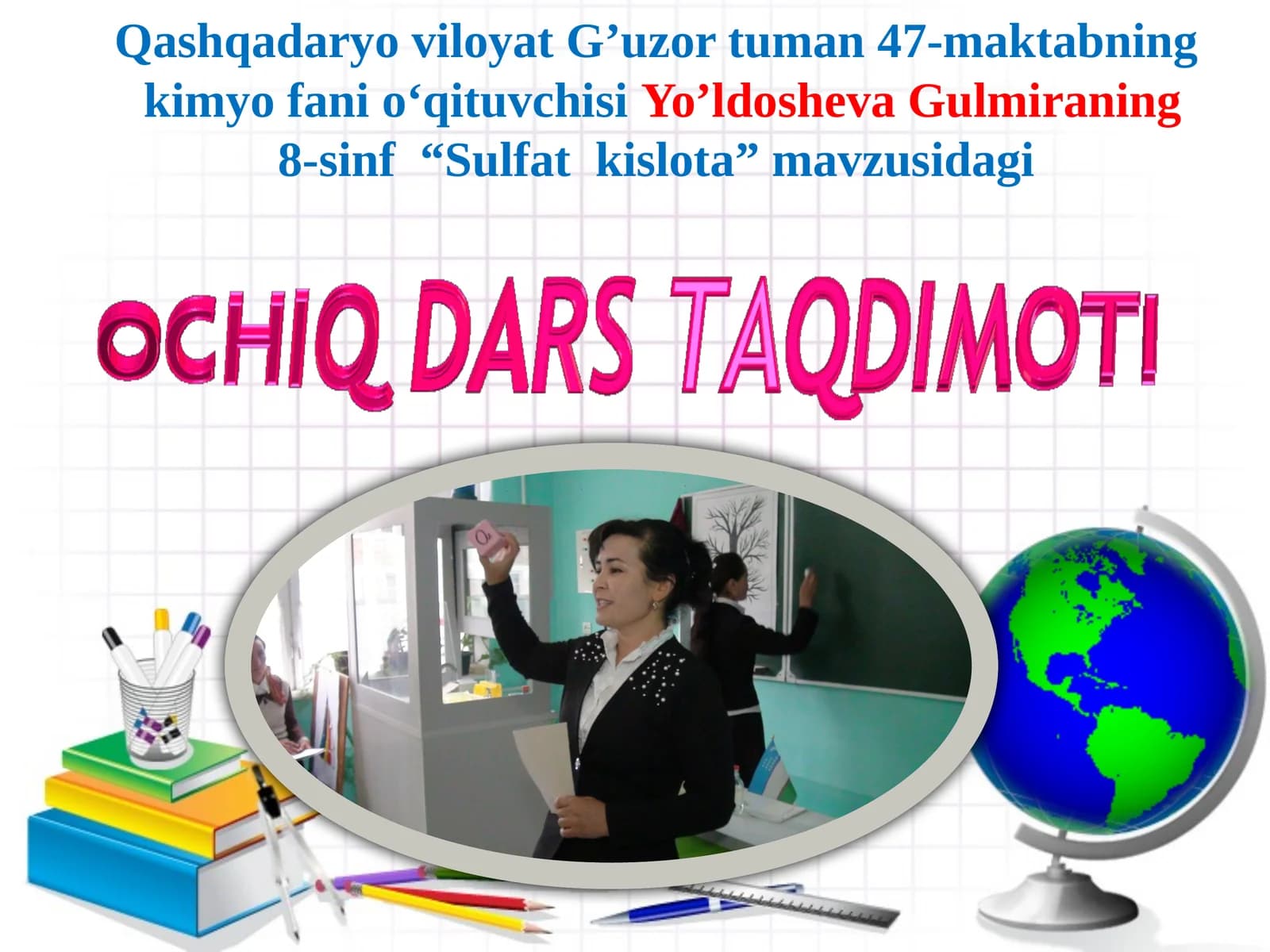 Qashqadaryo viloyat G’uzor tuman 47-maktabning kimyo fani o‘qituvchisi Yo’ldosheva Gulmiraning 8-sinf “Sulfat kislota” mavzusidagi

OCHIQ DARS TAQDIMOTI